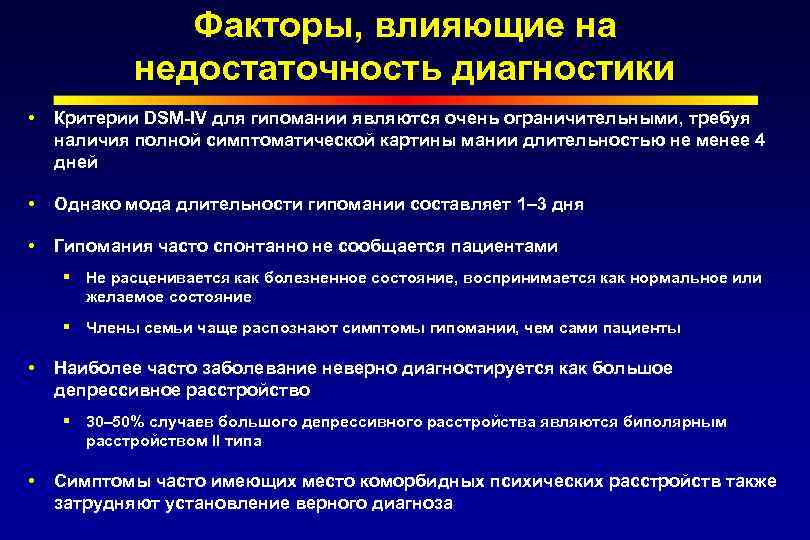 Факторы, влияющие на недостаточность диагностики

• Критерии DSM-IV для гипомании являются очень ограничительными, требуя наличия полной симптоматической картины мании длительностью не менее 4 дней

• Однако мода длительности гипомании составляет 1–3 дня

• Гипомания часто спонтанно не сообщается пациентами

▪ Не расценивается как болезненное состояние, воспринимается как нормальное или желаемое состояние

▪ Члены семьи чаще распознают симптомы гипомании, чем сами пациенты

• Наиболее часто заболевание неверно диагностируется как большое депрессивное расстройство

▪ 30–50% случаев большого депрессивного расстройства являются биполярным расстройством II типа

• Симптомы часто имеющих место коморбидных психических расстройств также затрудняют установление верного диагноза